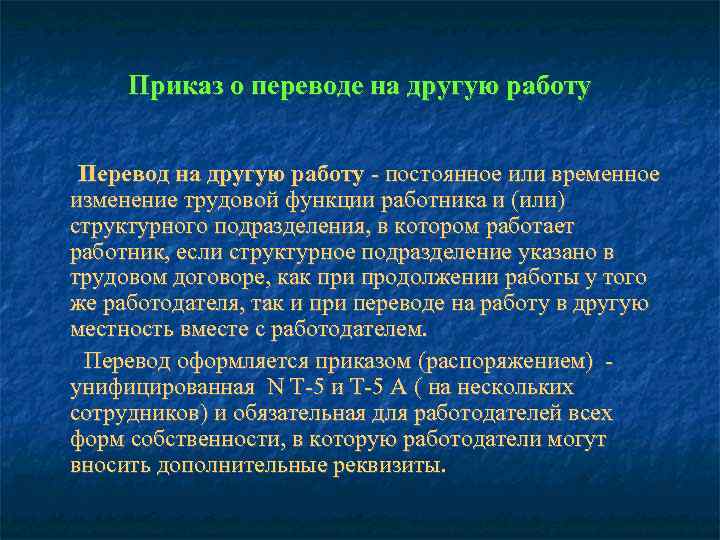 Приказ о переводе на другую работу

Перевод на другую работу - постоянное или временное изменение трудовой функции работника и (или) структурного подразделения, в котором работает работник, если структурное подразделение указано в трудовом договоре, как при продолжении работы у того же работодателя, так и при переводе на работу в другую местность вместе с работодателем.

Перевод оформляется приказом (распоряжением) - унифицированная N Т-5 и Т-5 А ( на нескольких сотрудников) и обязательная для работодателей всех форм собственности, в которую работодатели могут вносить дополнительные реквизиты.